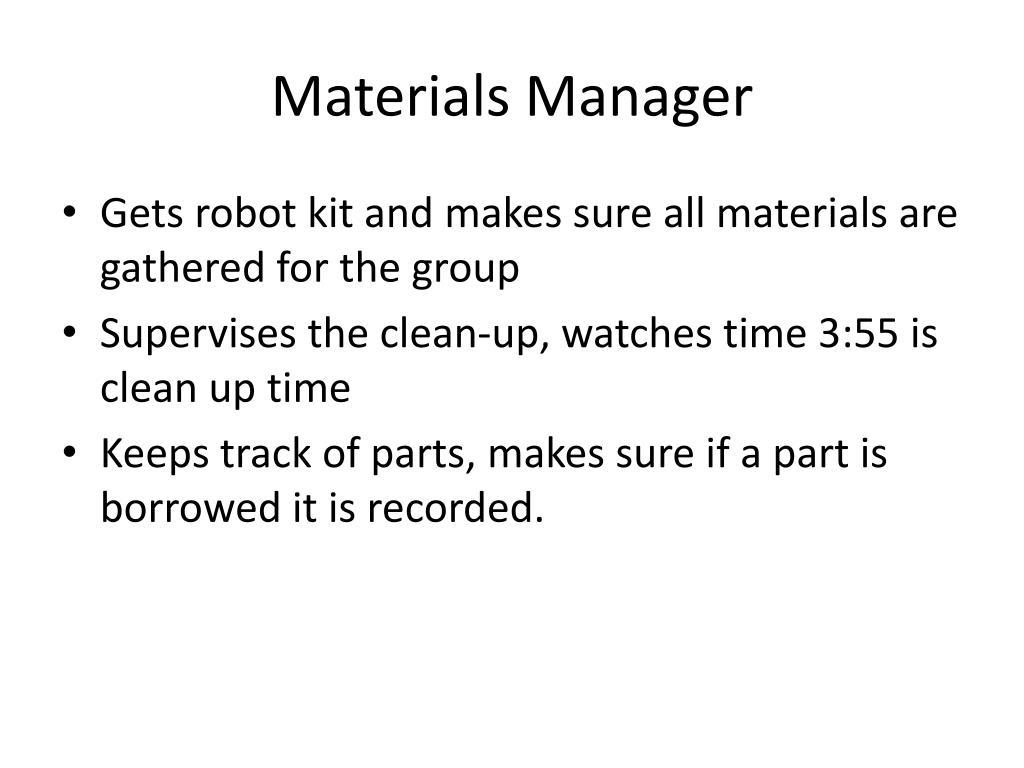 Materials Manager

• Gets robot kit and makes sure all materials are gathered for the group
• Supervises the clean-up, watches time 3:55 is clean up time
• Keeps track of parts, makes sure if a part is borrowed it is recorded.